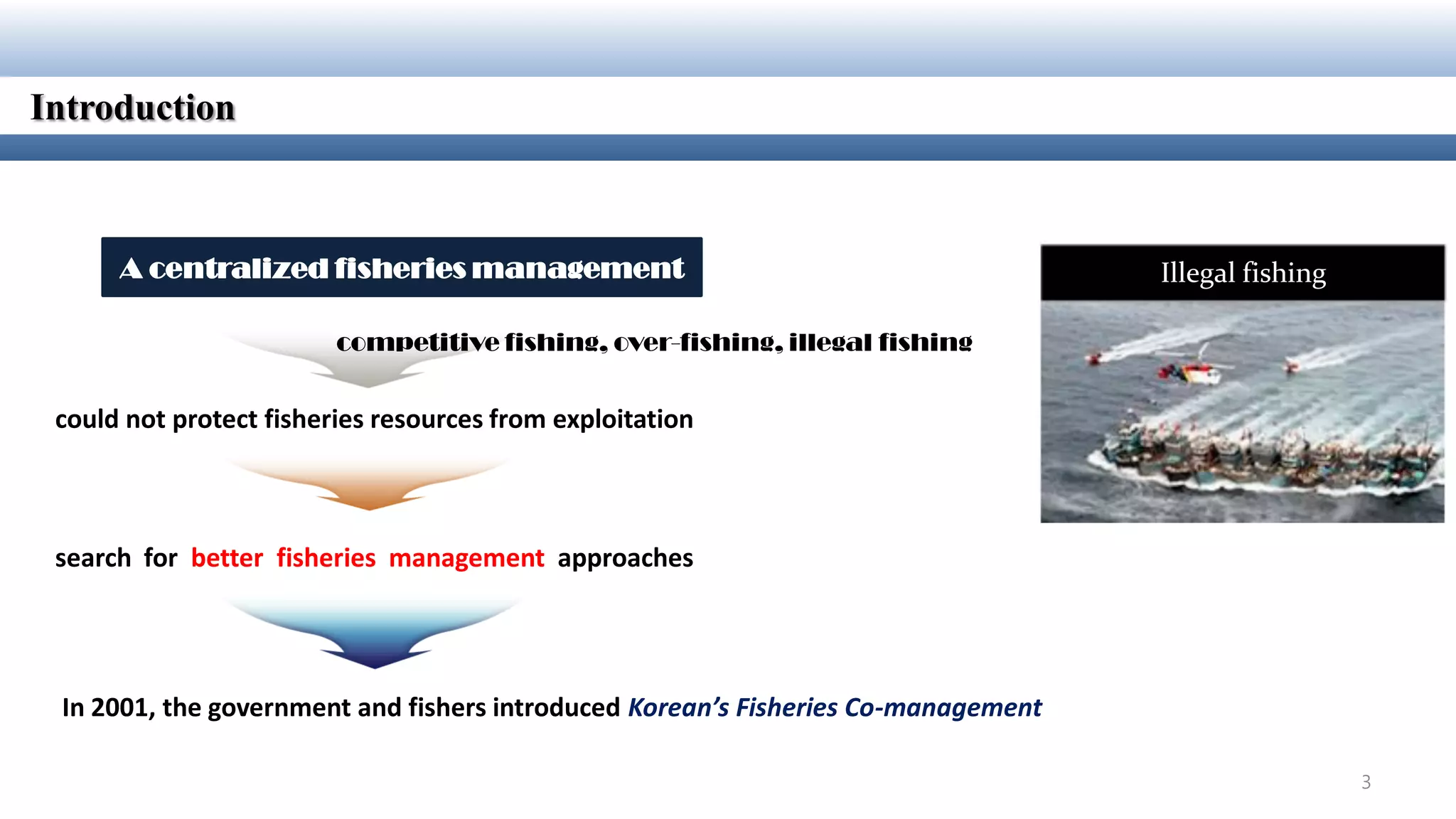 Introduction

A centralized fisheries management

competitive fishing, over-fishing, illegal fishing

could not protect fisheries resources from exploitation

search for better fisheries management approaches

In 2001, the government and fishers introduced Korean's Fisheries Co-management

Illegal fishing

3